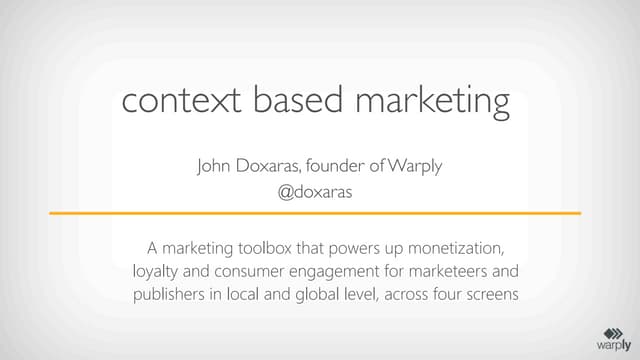 context based marketing

John Doxaras, founder of Warply
@doxaras

A marketing toolbox that powers up monetization, loyalty and consumer engagement for marketeers and publishers in local and global level, across four screens

warply